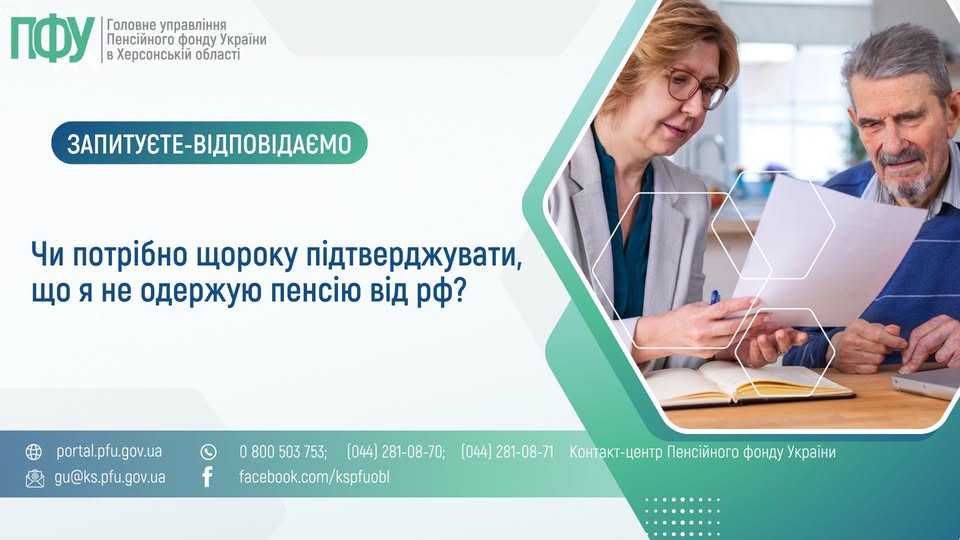 ПФУ Головне управління Пенсійного фонду України в Херсонській області

ЗАПИТУЄТЕ-ВІДПОВІДАЄМО

Чи потрібно щороку підтверджувати, що я не одержую пенсію від рф?

portal.pfu.gov.ua
0 800 503 753; (044) 281-08-70; (044) 281-08-71 Контакт-центр Пенсійного фонду України
gu@ks.pfu.gov.ua
facebook.com/kspfuobl